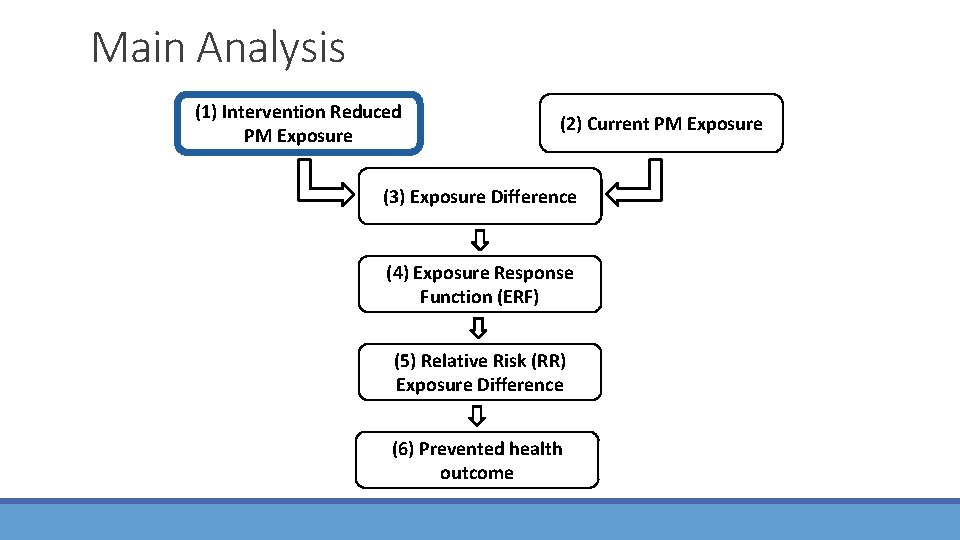 Main Analysis

(1) Intervention Reduced PM Exposure

(2) Current PM Exposure

(3) Exposure Difference

(4) Exposure Response Function (ERF)

(5) Relative Risk (RR) Exposure Difference

(6) Prevented health outcome